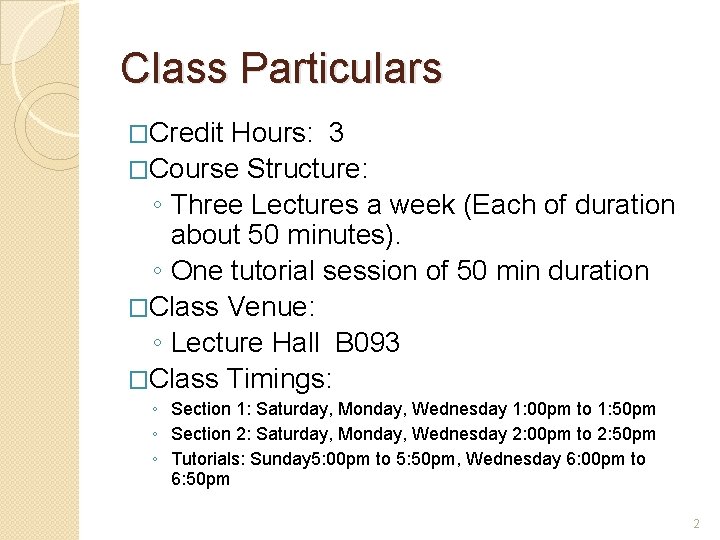 Class Particulars

□Credit Hours: 3

□Course Structure:

◦ Three Lectures a week (Each of duration about 50 minutes).

◦ One tutorial session of 50 min duration

□Class Venue:

◦ Lecture Hall B093

□Class Timings:

◦ Section 1: Saturday, Monday, Wednesday 1:00pm to 1:50pm

◦ Section 2: Saturday, Monday, Wednesday 2:00pm to 2:50pm

◦ Tutorials: Sunday5:00pm to 5:50pm, Wednesday 6:00pm to 6:50pm

2